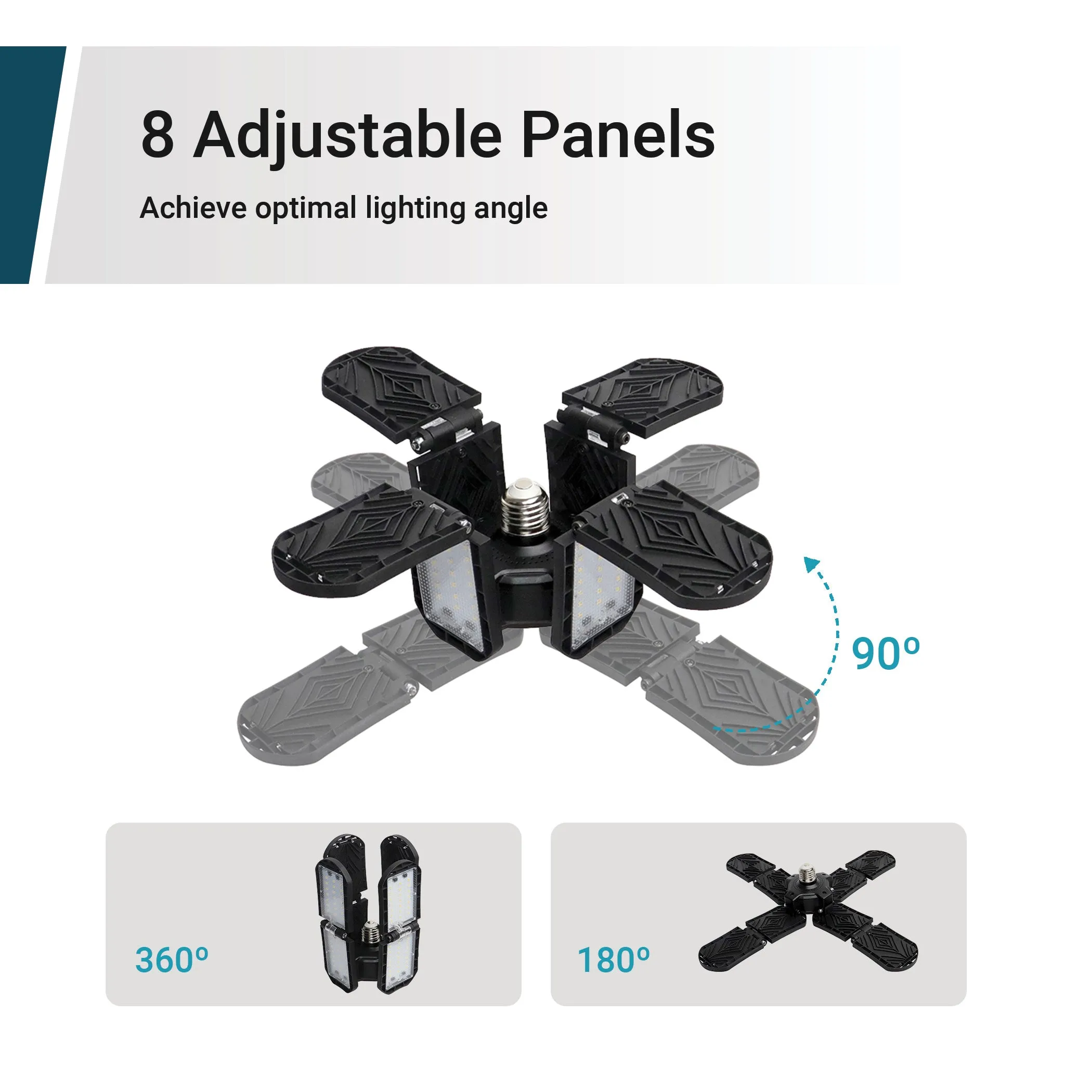 8 Adjustable Panels

Achieve optimal lighting angle

90º

360º

180º